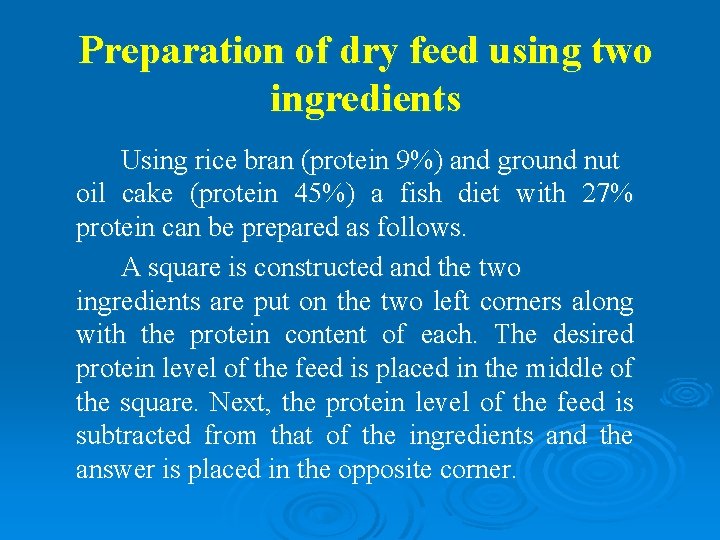 Preparation of dry feed using two ingredients

Using rice bran (protein 9%) and ground nut oil cake (protein 45%) a fish diet with 27% protein can be prepared as follows.

A square is constructed and the two ingredients are put on the two left corners along with the protein content of each. The desired protein level of the feed is placed in the middle of the square. Next, the protein level of the feed is subtracted from that of the ingredients and the answer is placed in the opposite corner.